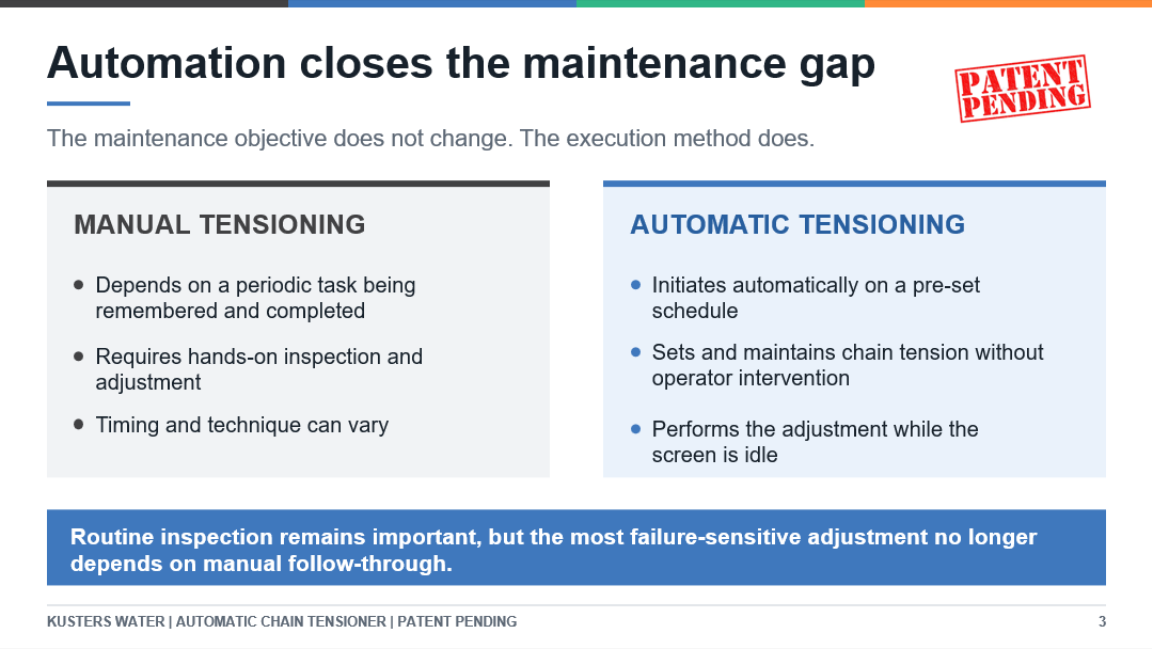 Automation closes the maintenance gap

PATENT PENDING

The maintenance objective does not change. The execution method does.

MANUAL TENSIONING

• Depends on a periodic task being remembered and completed
• Requires hands-on inspection and adjustment
• Timing and technique can vary

AUTOMATIC TENSIONING

• Initiates automatically on a pre-set schedule
• Sets and maintains chain tension without operator intervention
• Performs the adjustment while the screen is idle

Routine inspection remains important, but the most failure-sensitive adjustment no longer depends on manual follow-through.

KUSTERS WATER | AUTOMATIC CHAIN TENSIONER | PATENT PENDING

3